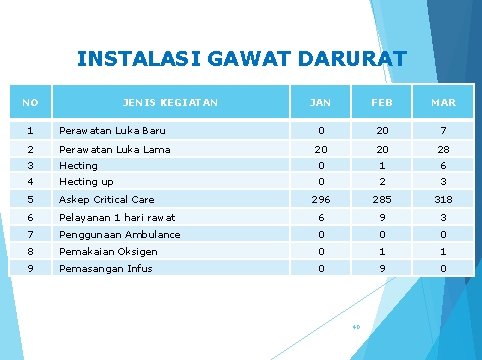 INSTALASI GAWAT DARURAT

| NO | JENIS KEGIATAN | JAN | FEB | MAR |
|---|---|---|---|---|
| 1 | Perawatan Luka Baru | 0 | 20 | 7 |
| 2 | Perawatan Luka Lama | 20 | 20 | 28 |
| 3 | Hecting | 0 | 1 | 6 |
| 4 | Hecting up | 0 | 2 | 3 |
| 5 | Askep Critical Care | 296 | 285 | 318 |
| 6 | Pelayanan 1 hari rawat | 6 | 9 | 3 |
| 7 | Penggunaan Ambulance | 0 | 0 | 0 |
| 8 | Pemakaian Oksigen | 0 | 1 | 1 |
| 9 | Pemasangan Infus | 0 | 9 | 0 |

60